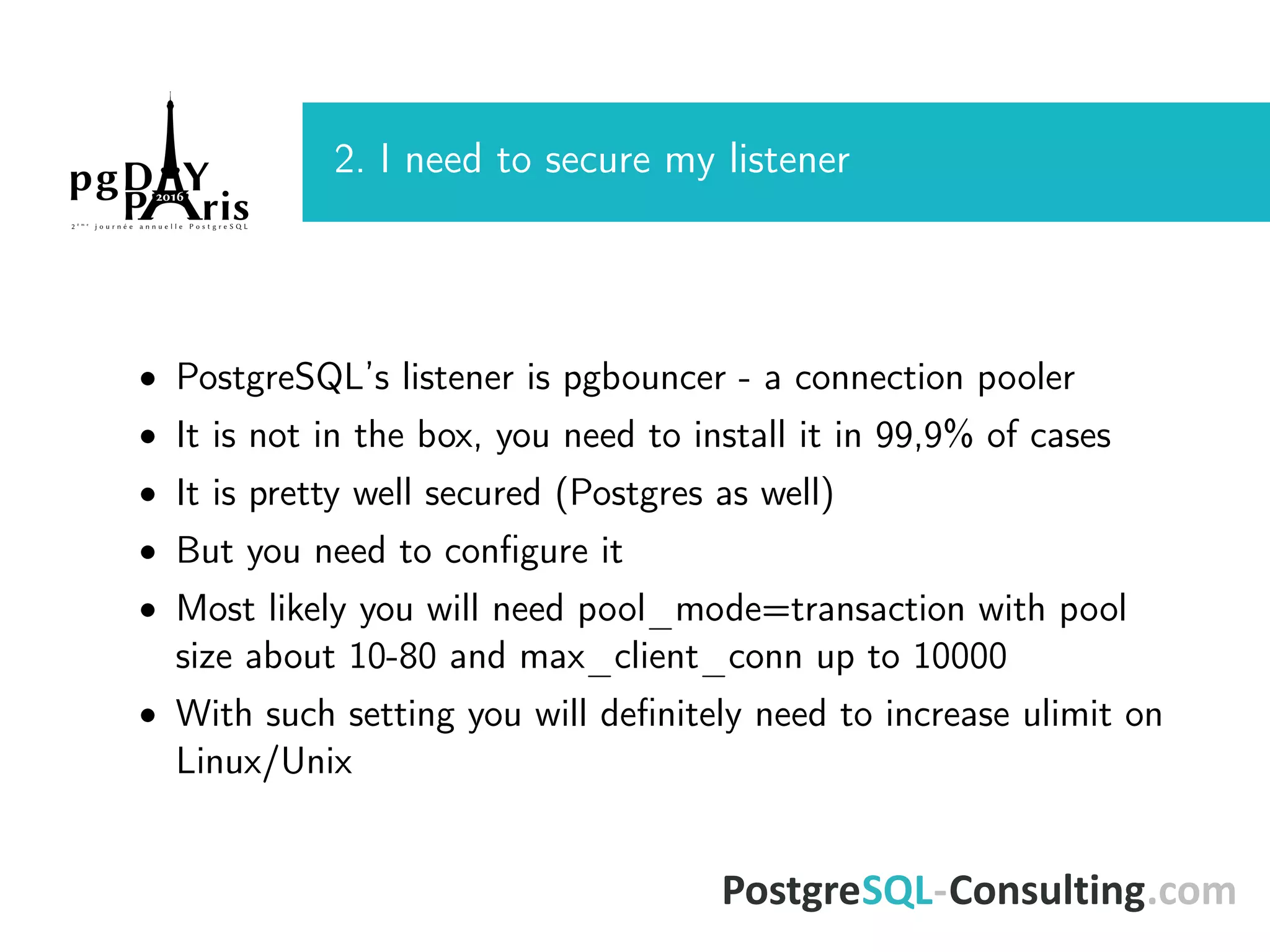 pgDAY PAris 2016
2ème journée annuelle PostgreSQL

2. I need to secure my listener

• PostgreSQL's listener is pgbouncer - a connection pooler
• It is not in the box, you need to install it in 99,9% of cases
• It is pretty well secured (Postgres as well)
• But you need to configure it
• Most likely you will need pool_mode=transaction with pool size about 10-80 and max_client_conn up to 10000
• With such setting you will definitely need to increase ulimit on Linux/Unix

PostgreSQL-Consulting.com